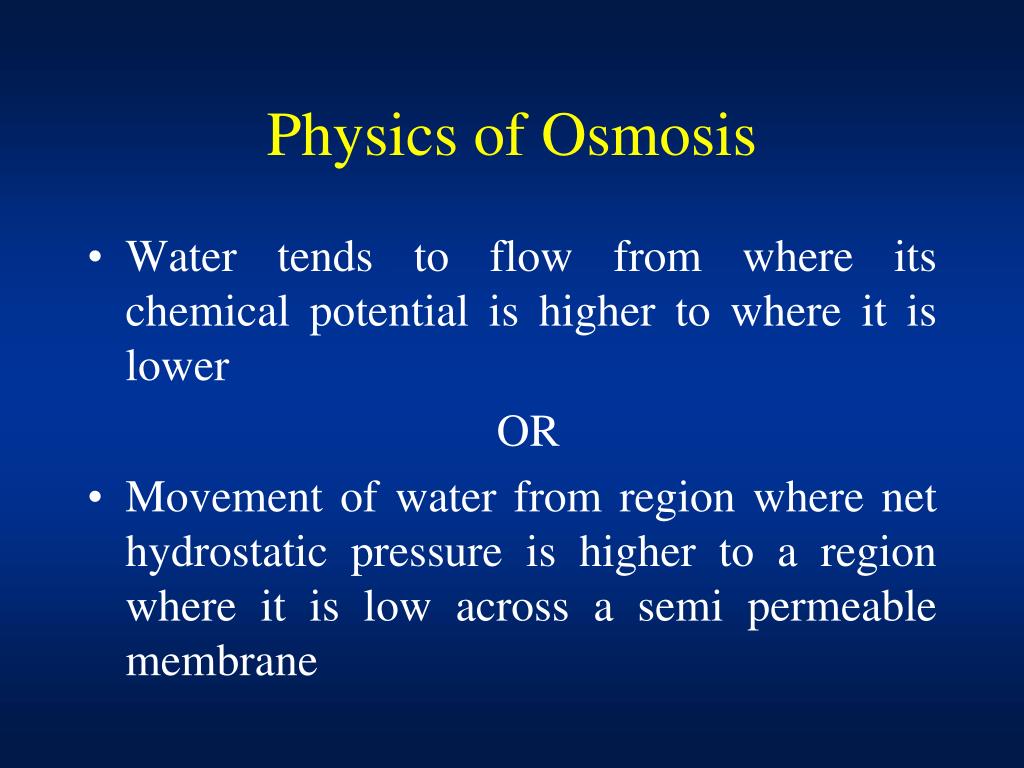 Physics of Osmosis

• Water tends to flow from where its chemical potential is higher to where it is lower

OR

• Movement of water from region where net hydrostatic pressure is higher to a region where it is low across a semi permeable membrane